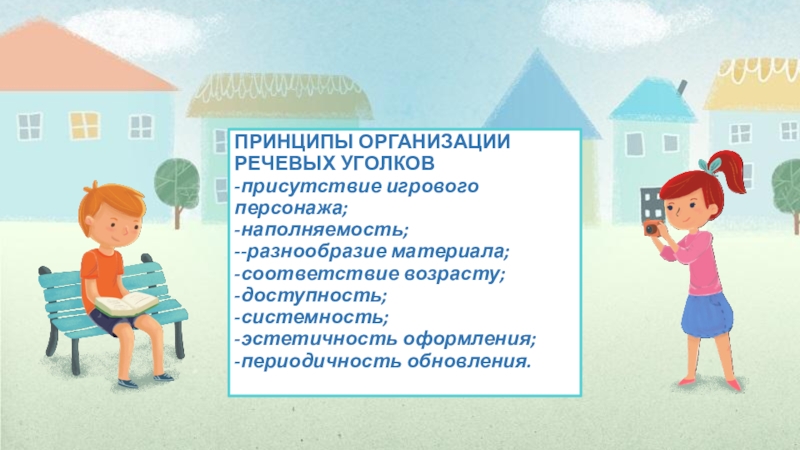 ПРИНЦИПЫ ОРГАНИЗАЦИИ РЕЧЕВЫХ УГОЛКОВ
-присутствие игрового персонажа;
-наполняемость;
--разнообразие материала;
-соответствие возрасту;
-доступность;
-системность;
-эстетичность оформления;
-периодичность обновления.